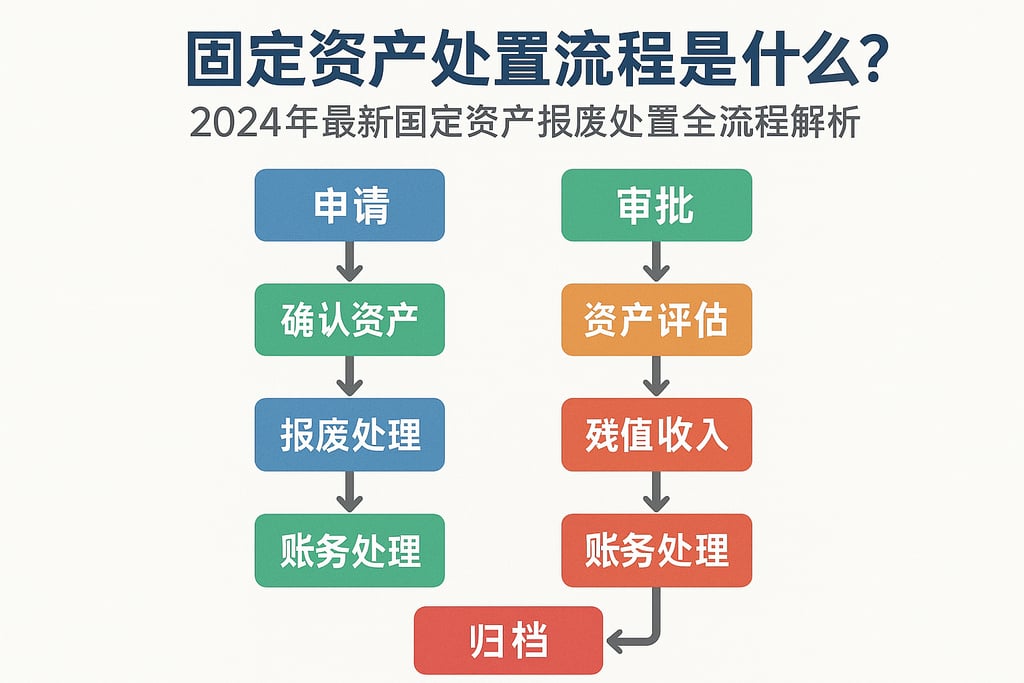 固定资产处置流程是什么?

2024年最新固定资产报废处置全流程解析

申请

确认资产

报废处理

账务处理

审批

资产评估

残值收入

账务处理

归档